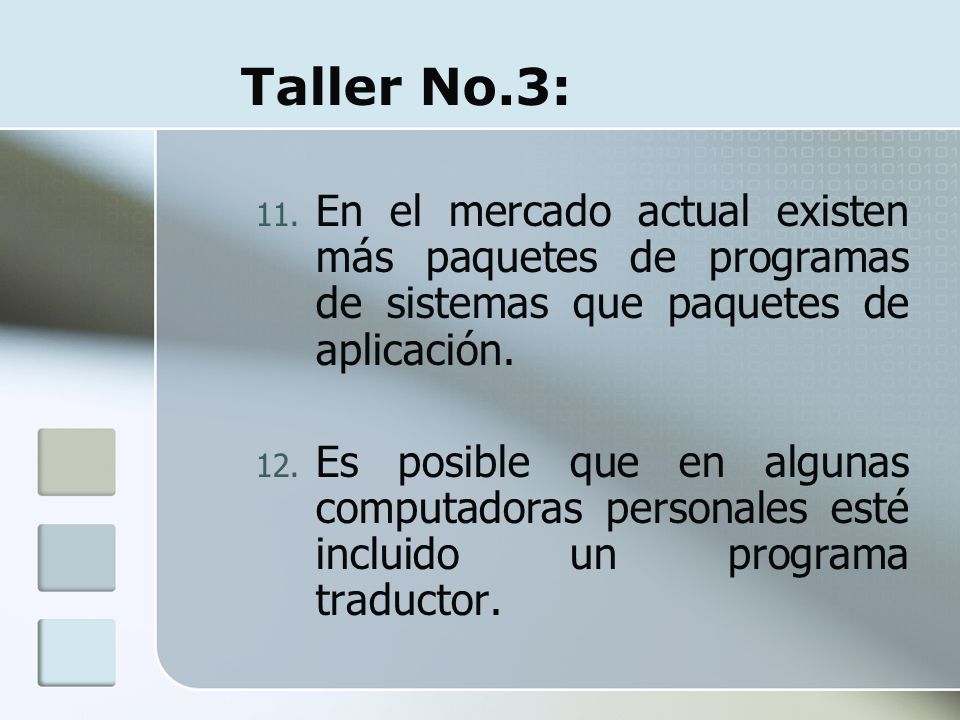 Taller No.3:

11. En el mercado actual existen más paquetes de programas de sistemas que paquetes de aplicación.

12. Es posible que en algunas computadoras personales esté incluido un programa traductor.